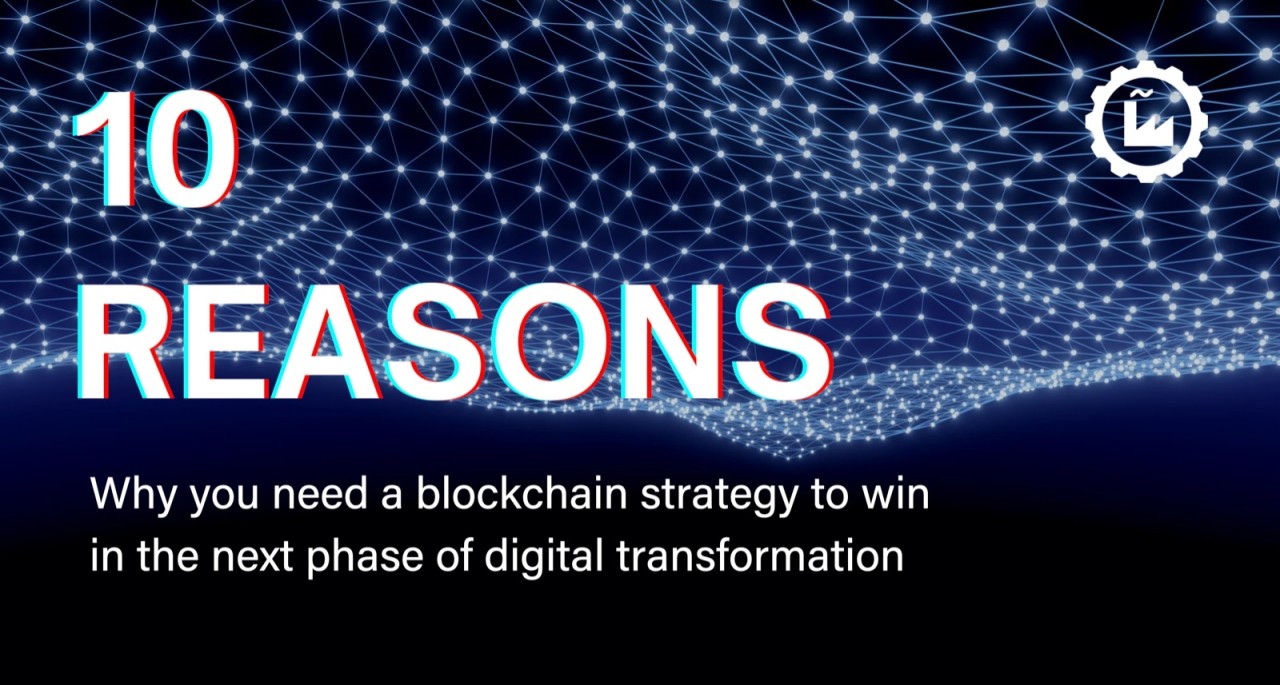 10 REASONS

Why you need a blockchain strategy to win in the next phase of digital transformation